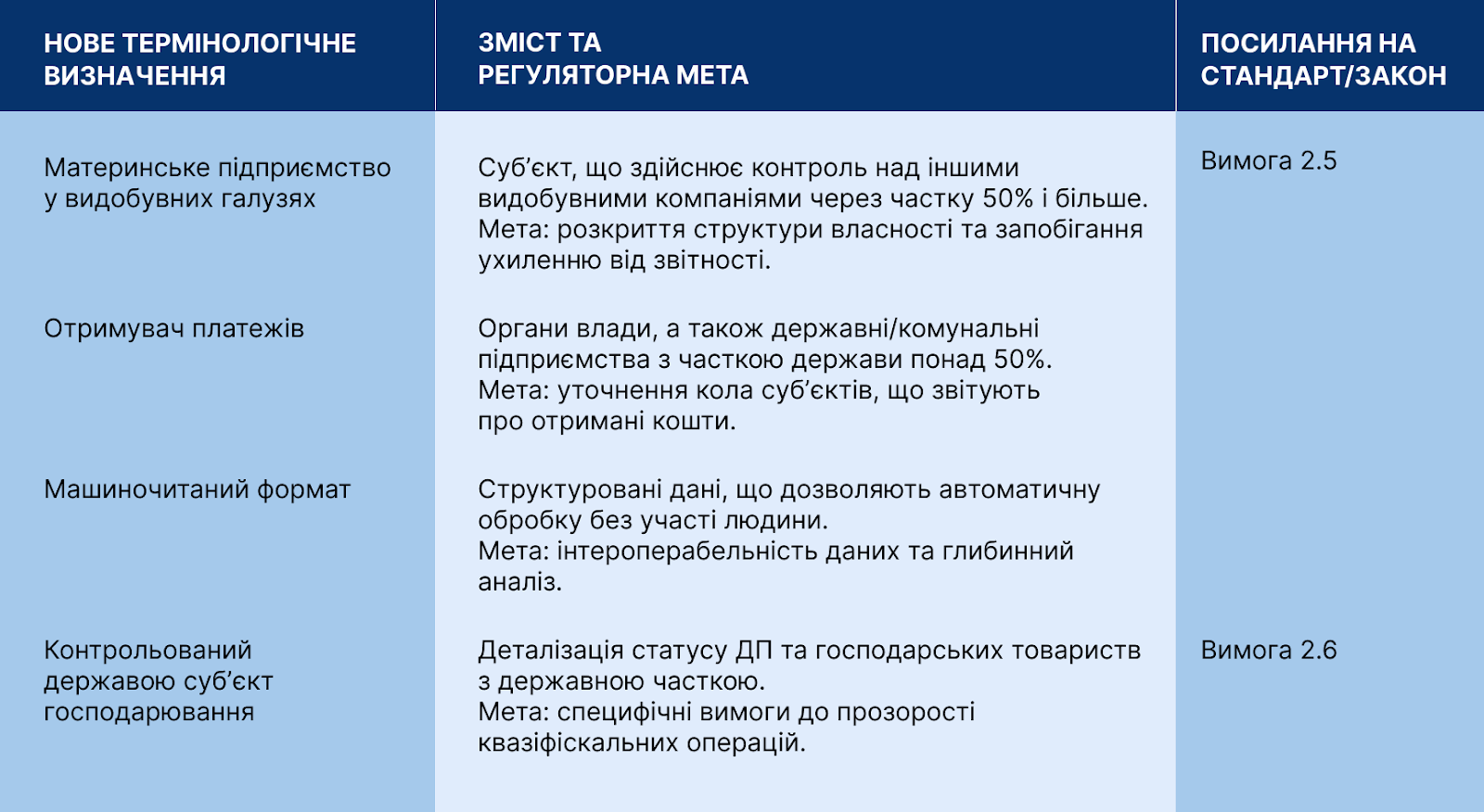 | НОВЕ ТЕРМІНОЛОГІЧНЕ ВИЗНАЧЕННЯ | ЗМІСТ ТА РЕГУЛЯТОРНА МЕТА | ПОСИЛАННЯ НА СТАНДАРТ/ЗАКОН |
|---|---|---|
| Материнське підприємство у видобувних галузях | Суб'єкт, що здійснює контроль над іншими видобувними компаніями через частку 50% і більше. Мета: розкриття структури власності та запобігання ухиленню від звітності. | Вимога 2.5 |
| Отримувач платежів | Органи влади, а також державні/комунальні підприємства з часткою держави понад 50%. Мета: уточнення кола суб'єктів, що звітують про отримані кошти. | |
| Машиночитаний формат | Структуровані дані, що дозволяють автоматичну обробку без участі людини. Мета: інтероперабельність даних та глибинний аналіз. | |
| Контрольований державою суб'єкт господарювання | Деталізація статусу ДП та господарських товариств з державною часткою. Мета: специфічні вимоги до прозорості квазіфіскальних операцій. | Вимога 2.6 |